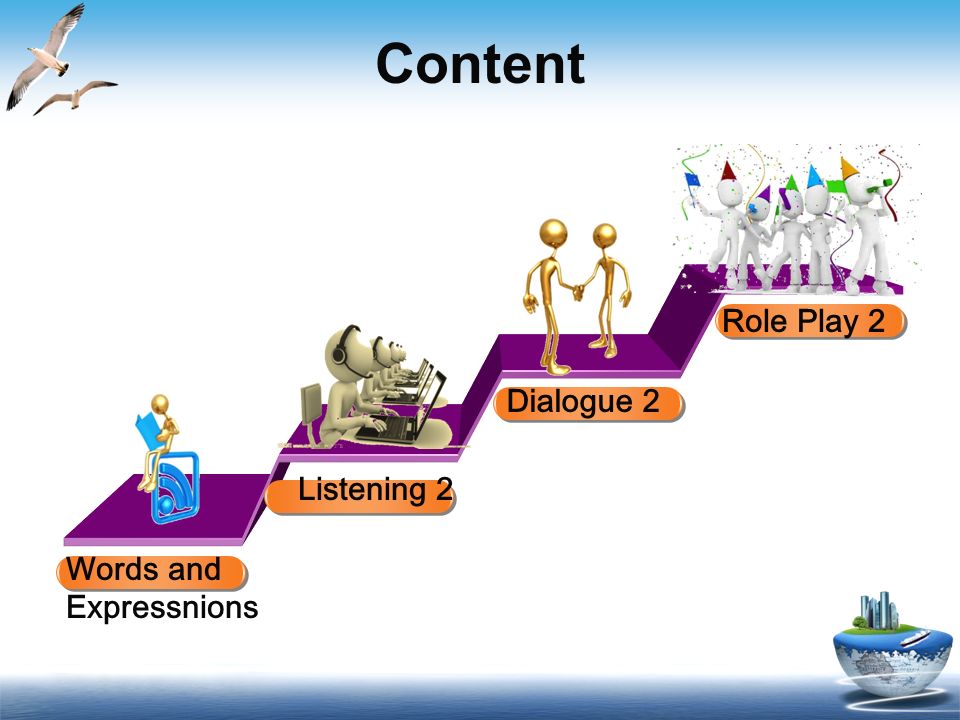 Content

Words and Expressnions

Listening 2

Dialogue 2

Role Play 2